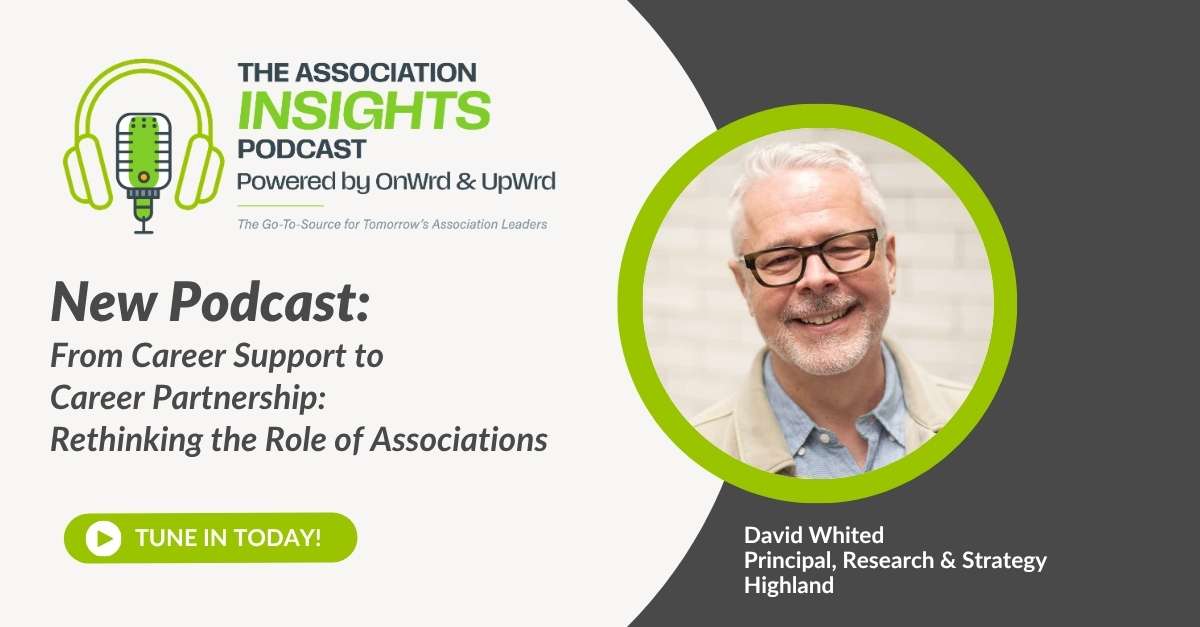 THE ASSOCIATION
INSIGHTS
PODCAST
Powered by OnWrd & UpWrd

The Go-To-Source for Tomorrow's Association Leaders

New Podcast:
From Career Support to Career Partnership: Rethinking the Role of Associations

TUNE IN TODAY!

David Whited
Principal, Research & Strategy
Highland